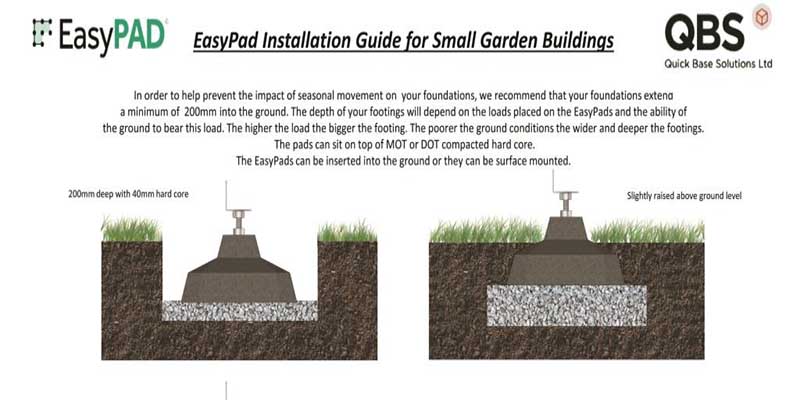 EasyPAD

EasyPad Installation Guide for Small Garden Buildings

QBS
Quick Base Solutions Ltd

In order to help prevent the impact of seasonal movement on your foundations, we recommend that your foundations extend a minimum of 200mm into the ground. The depth of your footings will depend on the loads placed on the EasyPads and the ability of the ground to bear this load. The higher the load the bigger the footing. The poorer the ground conditions the wider and deeper the footings. The pads can sit on top of MOT or DOT compacted hard core. The EasyPads can be inserted into the ground or they can be surface mounted.

200mm deep with 40mm hard core

Slightly raised above ground level